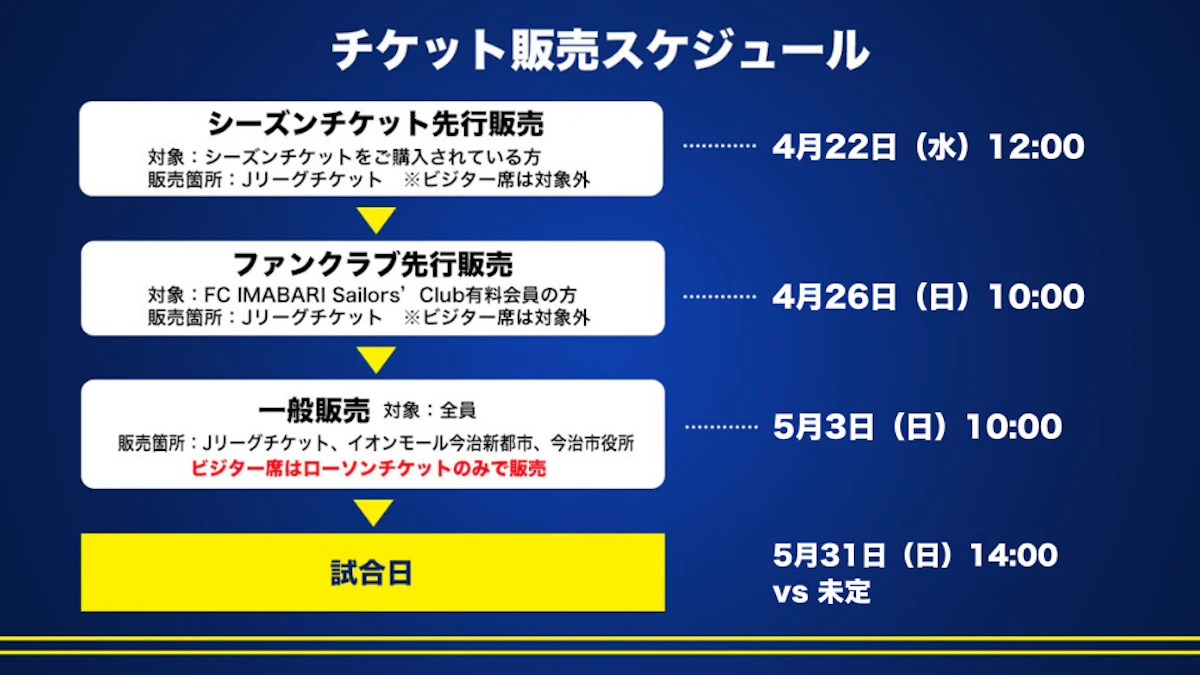 チケット販売スケジュール

シーズンチケット先行販売
対象：シーズンチケットをご購入されている方
販売箇所：Jリーグチケット　※ビジター席は対象外

4月22日（水）12:00

ファンクラブ先行販売
対象：FC IMABARI Sailors’ Club有料会員の方
販売箇所：Jリーグチケット　※ビジター席は対象外

4月26日（日）10:00

一般販売 対象：全員
販売箇所：Jリーグチケット、イオンモール今治新都市、今治市役所
ビジター席はローソンチケットのみで販売

5月3日（日）10:00

試合日

5月31日（日）14:00
vs 未定